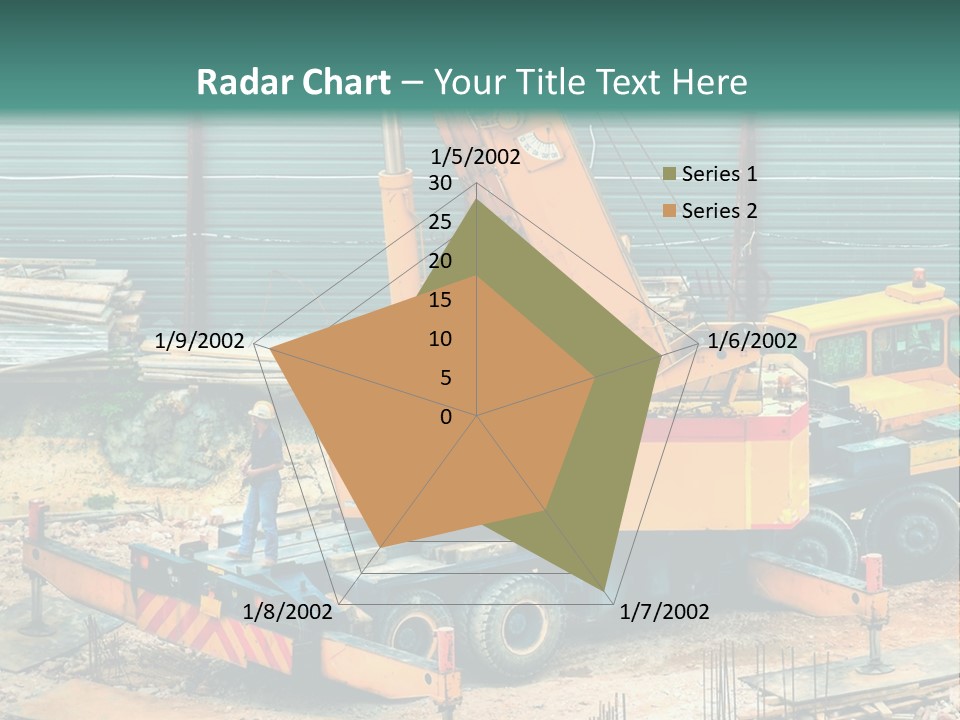 Radar Chart – Your Title Text Here

1/5/2002

30
25
20
15
10
5
0

1/6/2002
1/7/2002
1/8/2002
1/9/2002

Series 1
Series 2